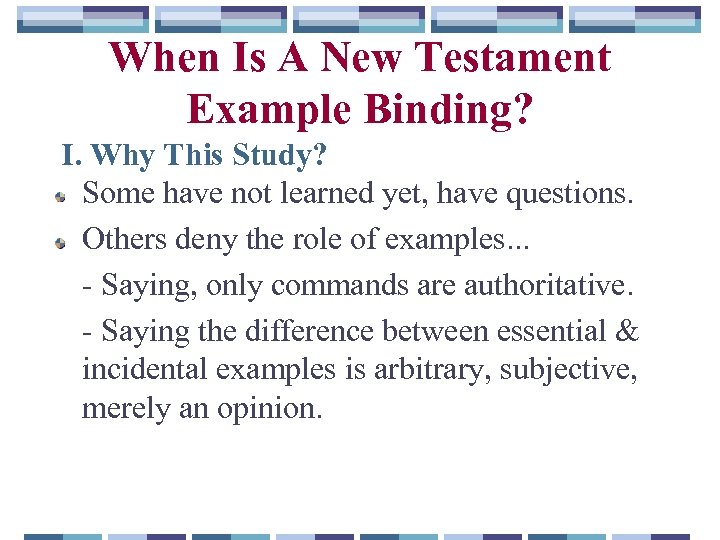 When Is A New Testament Example Binding?

I. Why This Study?

Some have not learned yet, have questions.

Others deny the role of examples...

- Saying, only commands are authoritative.

- Saying the difference between essential & incidental examples is arbitrary, subjective, merely an opinion.